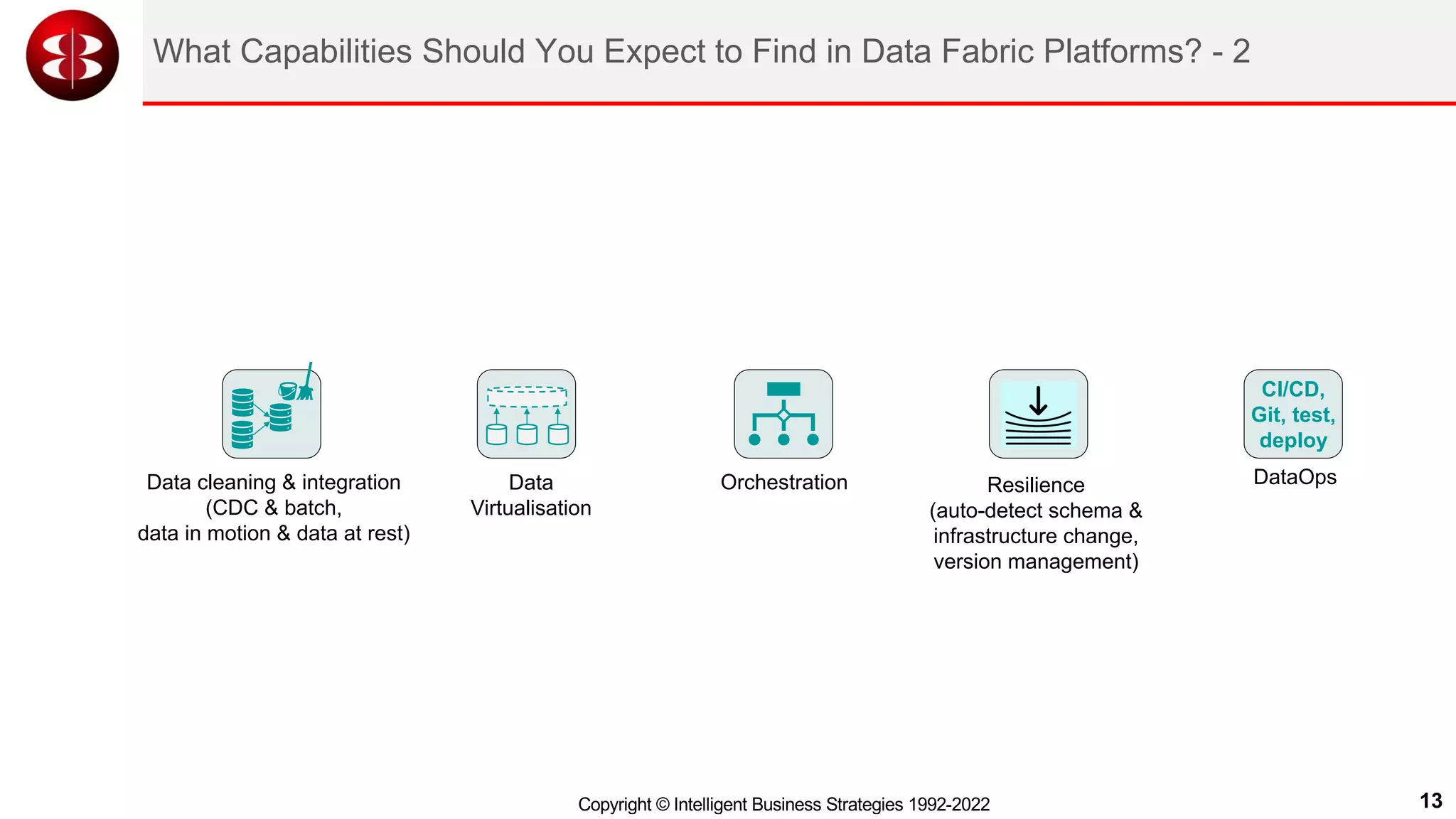 What Capabilities Should You Expect to Find in Data Fabric Platforms? - 2

Data cleaning & integration (CDC & batch, data in motion & data at rest)

Data Virtualisation

Orchestration

Resilience (auto-detect schema & infrastructure change, version management)

CI/CD, Git, test, deploy

DataOps

Copyright © Intelligent Business Strategies 1992-2022

13